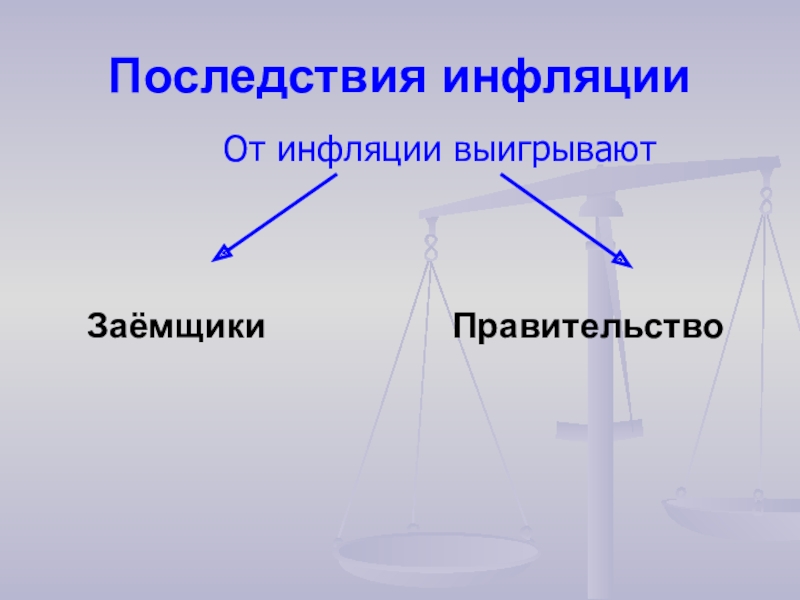 Последствия инфляции

От инфляции выигрывают

Заёмщики

Правительство